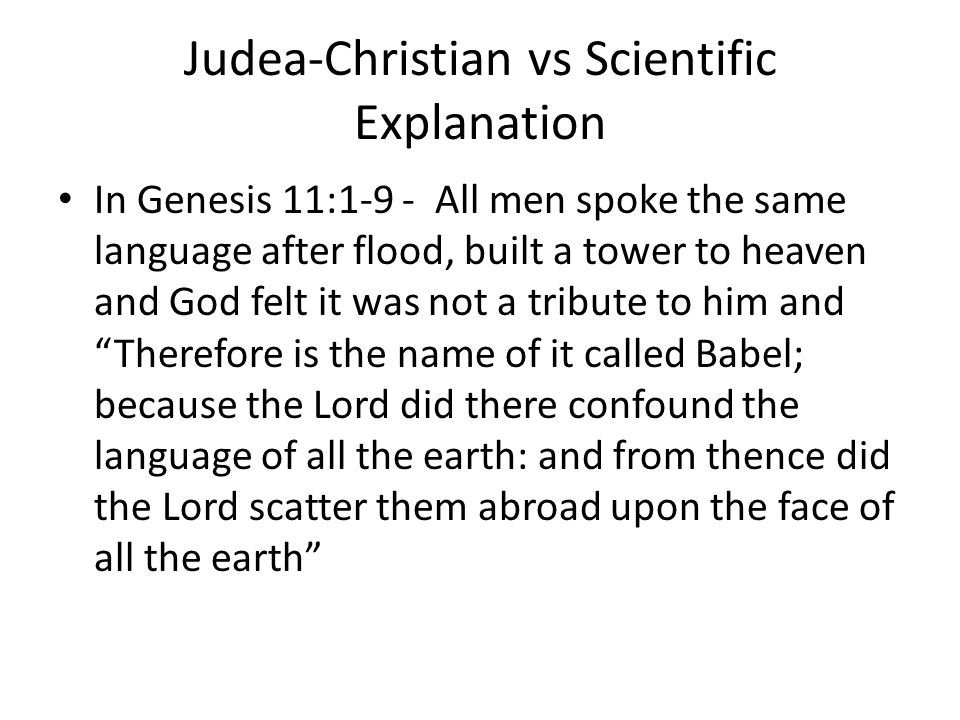 Judea-Christian vs Scientific Explanation

• In Genesis 11:1-9 - All men spoke the same language after flood, built a tower to heaven and God felt it was not a tribute to him and “Therefore is the name of it called Babel; because the Lord did there confound the language of all the earth: and from thence did the Lord scatter them abroad upon the face of all the earth”